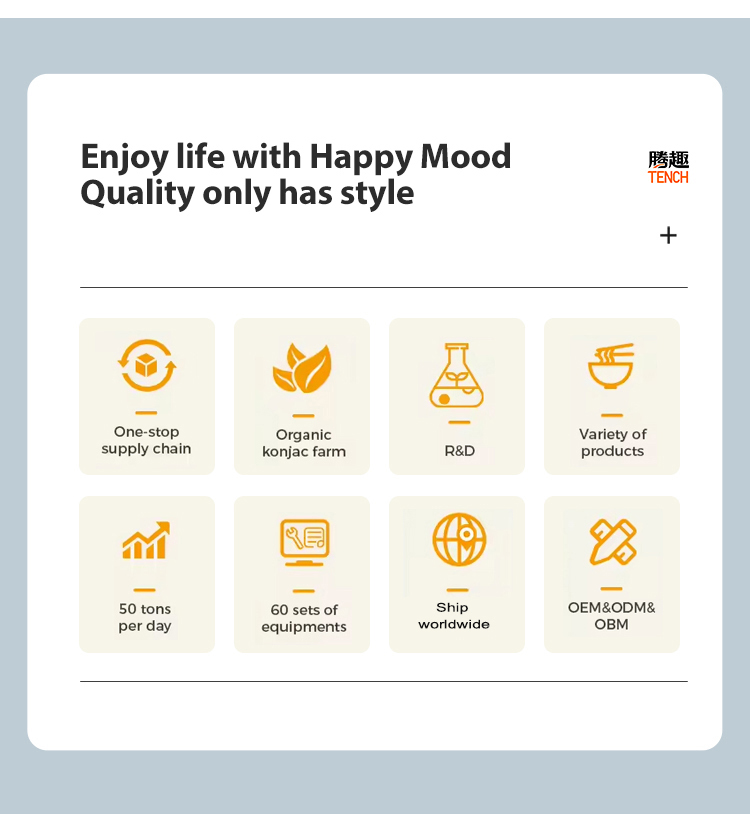 Enjoy life with Happy Mood
Quality only has style

腾趣
TENCH

+

One-stop supply chain

Organic konjac farm

R&D

Variety of products

50 tons per day

60 sets of equipments

Ship worldwide

OEM&ODM& OBM